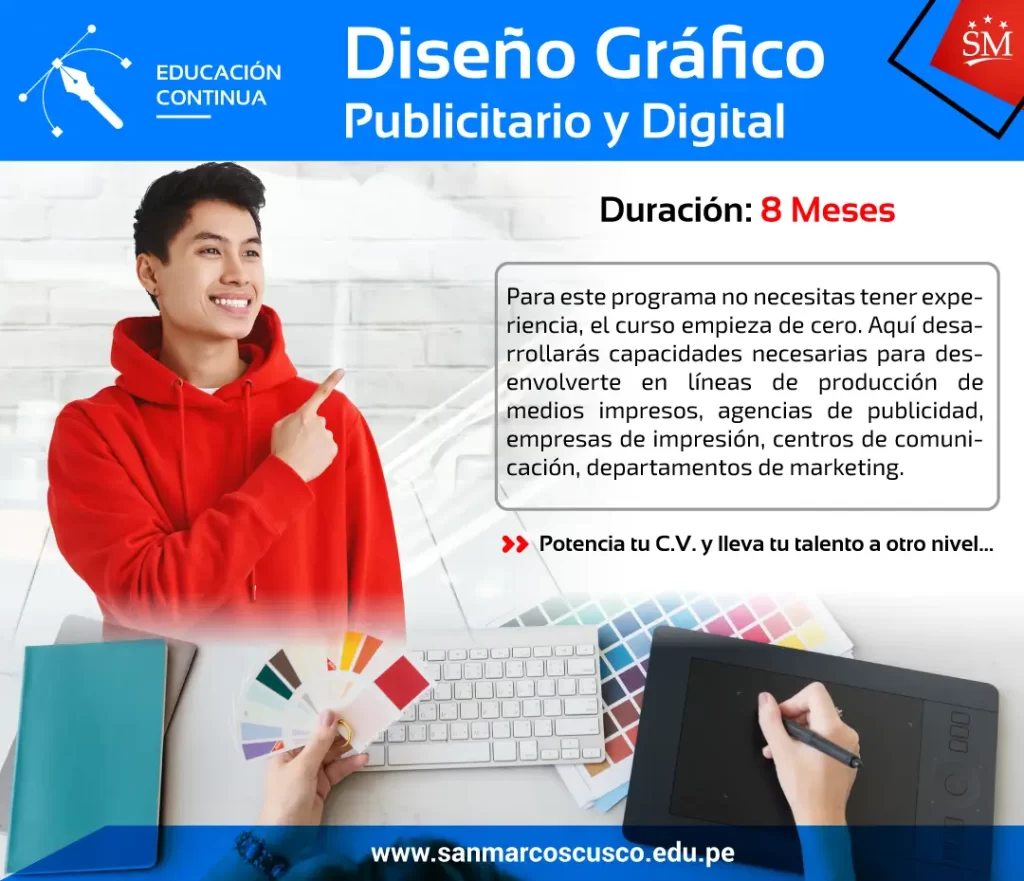 EDUCACIÓN CONTINUA

Diseño Gráfico
Publicitario y Digital

SM

Duración: 8 Meses

Para este programa no necesitas tener experiencia, el curso empieza de cero. Aquí desarrollarás capacidades necesarias para desenvolverte en líneas de producción de medios impresos, agencias de publicidad, empresas de impresión, centros de comunicación, departamentos de marketing.

Potencia tu C.V. y lleva tu talento a otro nivel...

www.sanmarcoscusco.edu.pe